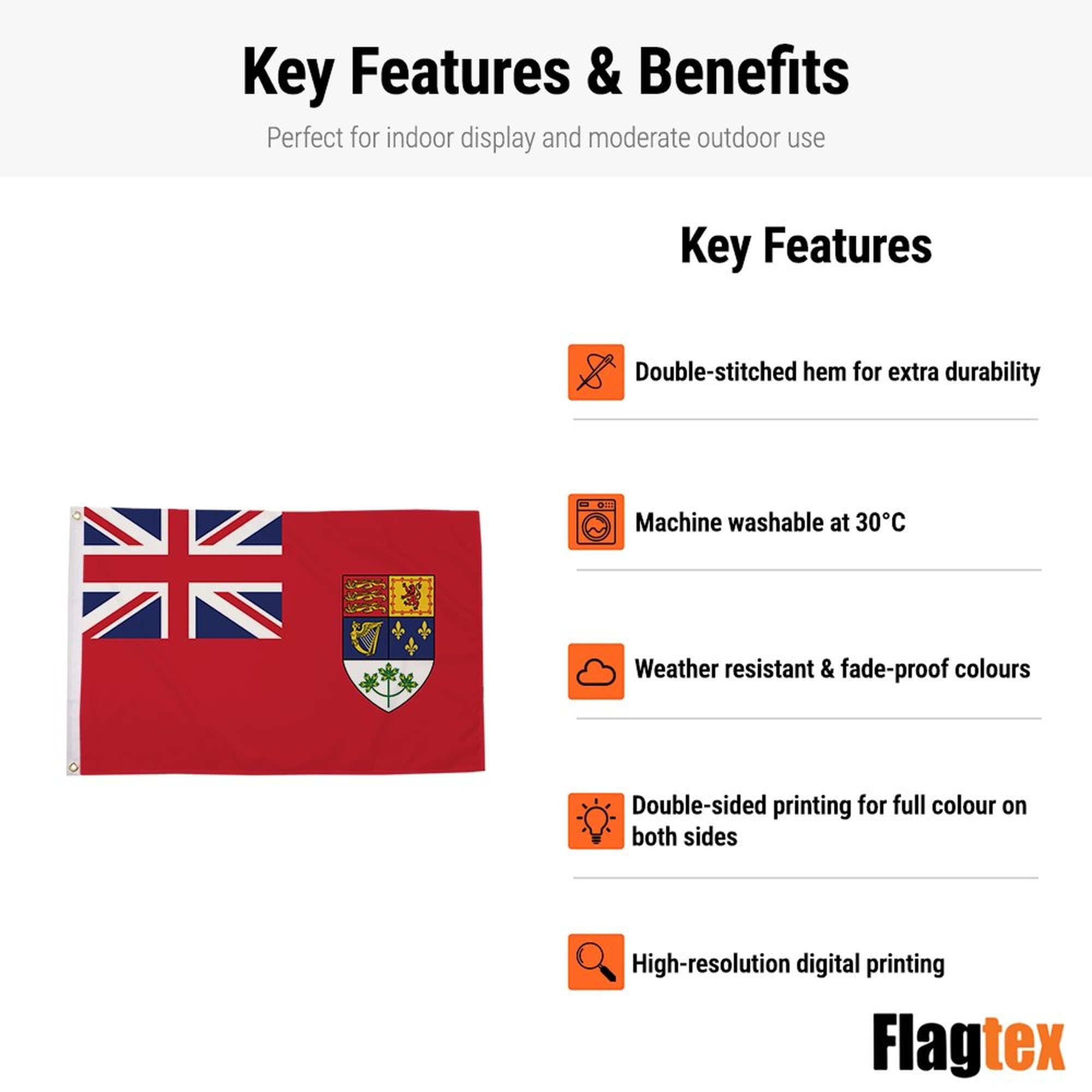 Key Features & Benefits

Perfect for indoor display and moderate outdoor use

Key Features

Double-stitched hem for extra durability

Machine washable at 30°C

Weather resistant & fade-proof colours

Double-sided printing for full colour on both sides

High-resolution digital printing

Flagtex